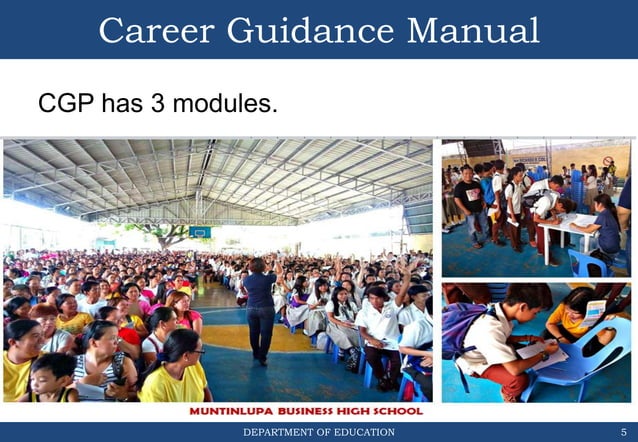 Career Guidance Manual

CGP has 3 modules.

MUNTINLUPA BUSINESS HIGH SCHOOL

DEPARTMENT OF EDUCATION

5